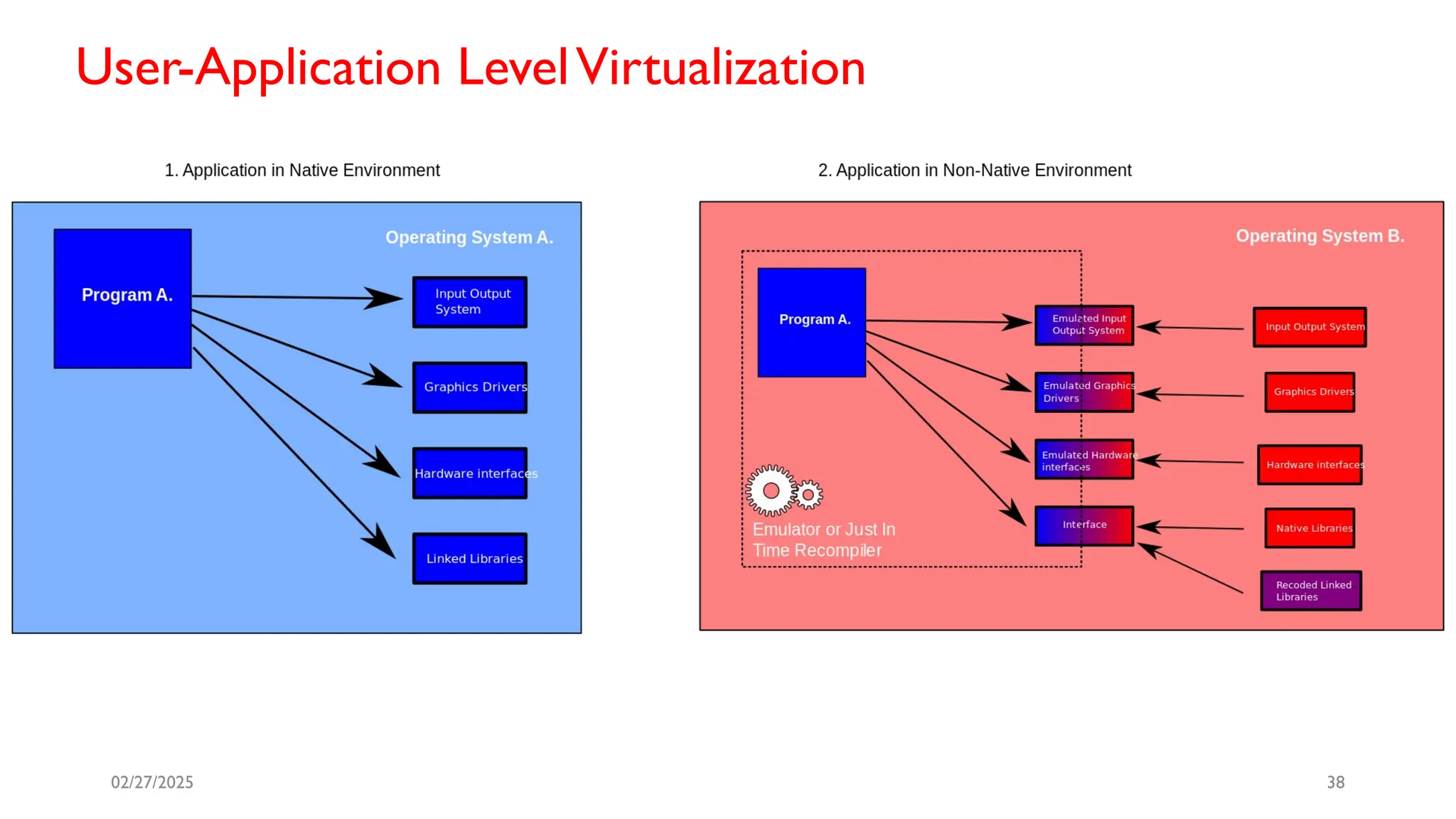 User-Application Level Virtualization

1. Application in Native Environment

Operating System A.

Program A.

Input Output System

Graphics Drivers

Hardware interfaces

Linked Libraries

2. Application in Non-Native Environment

Operating System B.

Program A.

Emulated Input Output System

Emulated Graphics Drivers

Emulated Hardware interfaces

Interface

Emulator or Just In Time Recompiler

Input Output System

Graphics Drivers

Hardware interfaces

Native Libraries

Recoded Linked Libraries

02/27/2025

38